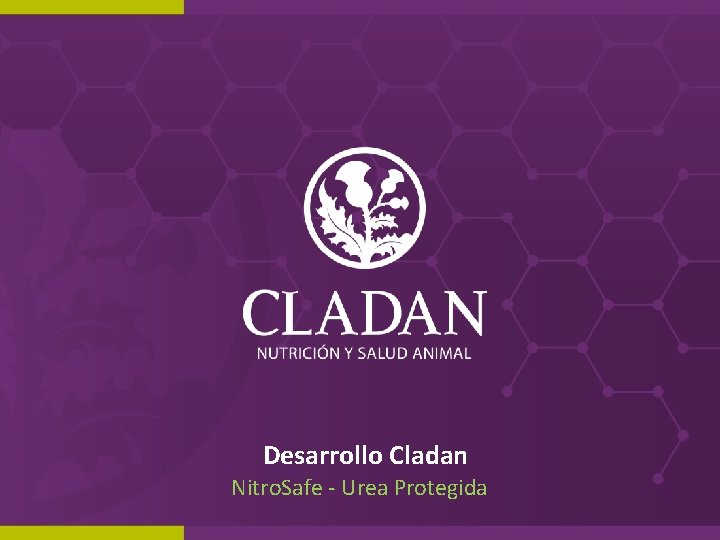 CLADAN
NUTRICIÓN Y SALUD ANIMAL

Desarrollo Cladan
NitroSafe - Urea Protegida